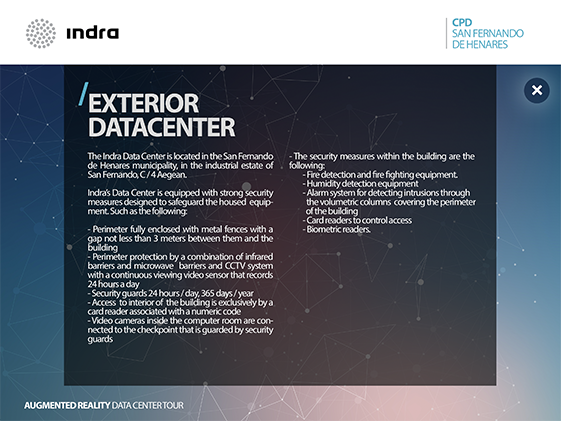 indra

CPD
SAN FERNANDO
DE HENARES

×

/EXTERIOR DATACENTER

The Indra Data Center is located in the San Fernando de Henares municipality, in the industrial estate of San Fernando, C / 4 Aegean.

Indra's Data Center is equipped with strong security measures designed to safeguard the housed equipment. Such as the following:

- Perimeter fully enclosed with metal fences with a gap not less than 3 meters between them and the building
- Perimeter protection by a combination of infrared barriers and microwave barriers and CCTV system with a continuous viewing video sensor that records 24 hours a day
- Security guards 24 hours / day, 365 days / year
- Access to interior of the building is exclusively by a card reader associated with a numeric code
- Video cameras inside the computer room are connected to the checkpoint that is guarded by security guards

- The security measures within the building are the following:
- Fire detection and fire fighting equipment.
- Humidity detection equipment
- Alarm system for detecting intrusions through the volumetric columns covering the perimeter of the building
- Card readers to control access
- Biometric readers.

AUGMENTED REALITY DATA CENTER TOUR